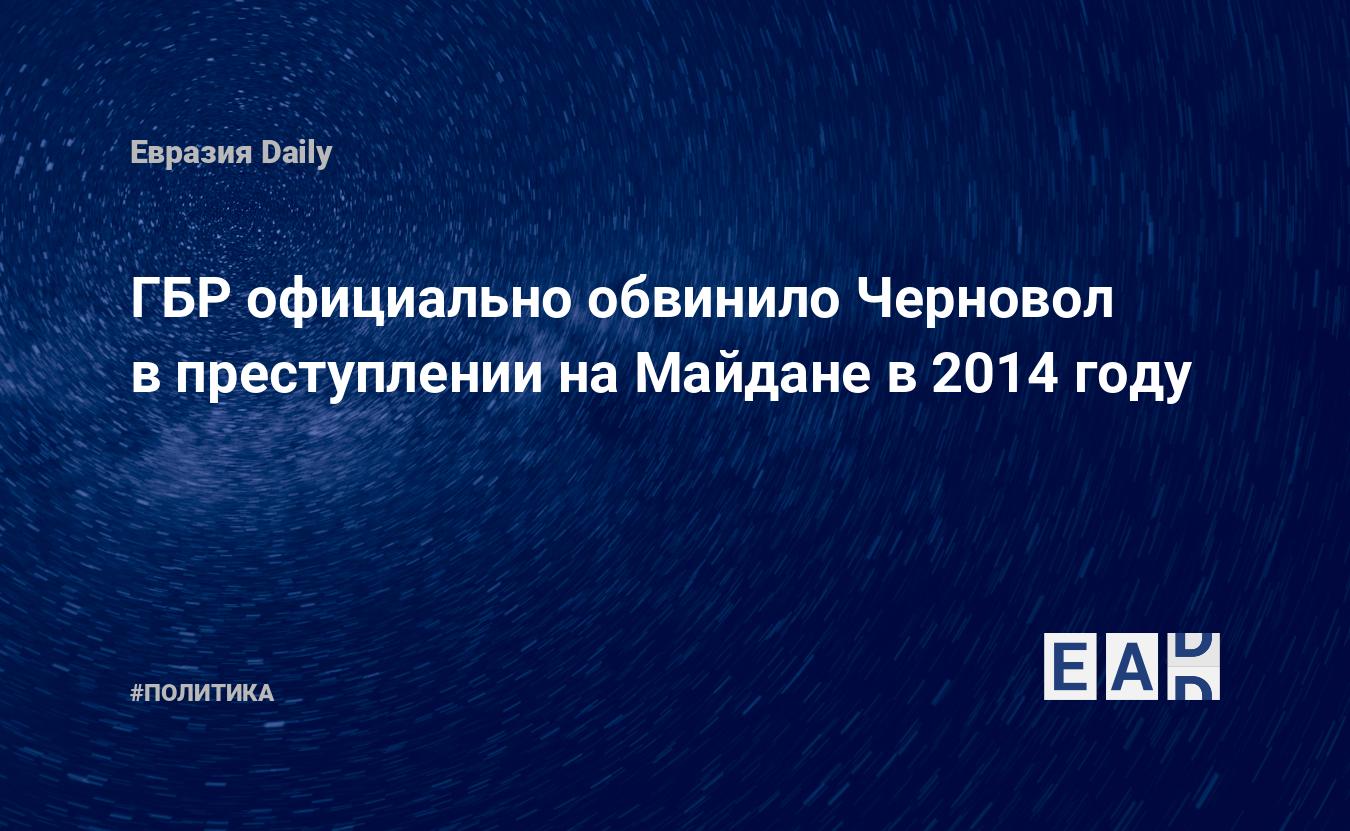 Евразия Daily

ГБР официально обвинило Черновол в преступлении на Майдане в 2014 году

#ПОЛИТИКА

EAD